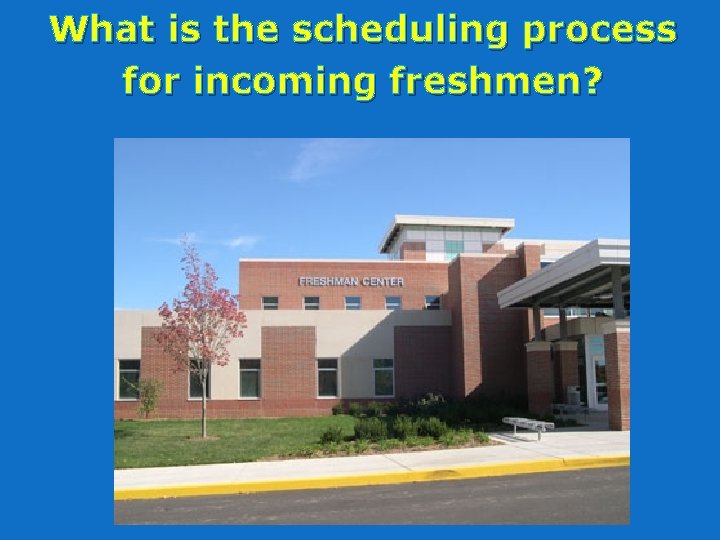 What is the scheduling process for incoming freshmen?

FRESHMAN CENTER